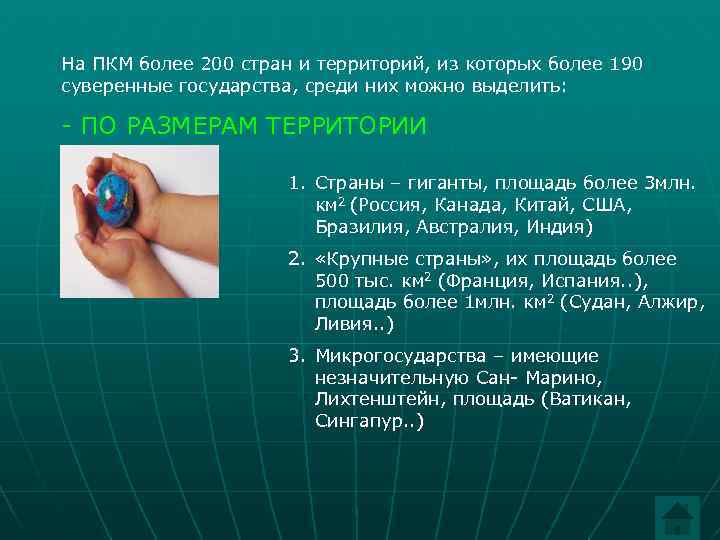 На ПКМ более 200 стран и территорий, из которых более 190 суверенные государства, среди них можно выделить:

- ПО РАЗМЕРАМ ТЕРРИТОРИИ

1. Страны – гиганты, площадь более 3млн. км$^2$ (Россия, Канада, Китай, США, Бразилия, Австралия, Индия)
2. «Крупные страны», их площадь более 500 тыс. км$^2$ (Франция, Испания..), площадь более 1млн. км$^2$ (Судан, Алжир, Ливия..)
3. Микрогосударства – имеющие незначительную Сан- Марино, Лихтенштейн, площадь (Ватикан, Сингапур..)